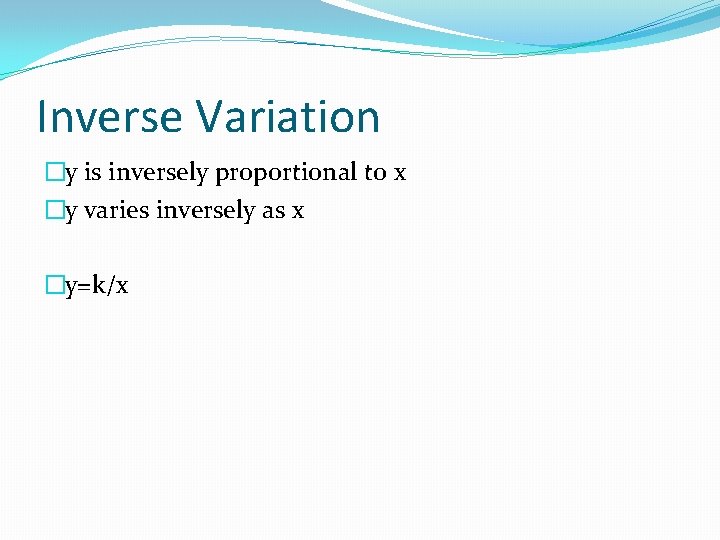 Inverse Variation

y is inversely proportional to x

y varies inversely as x

$y=k/x$